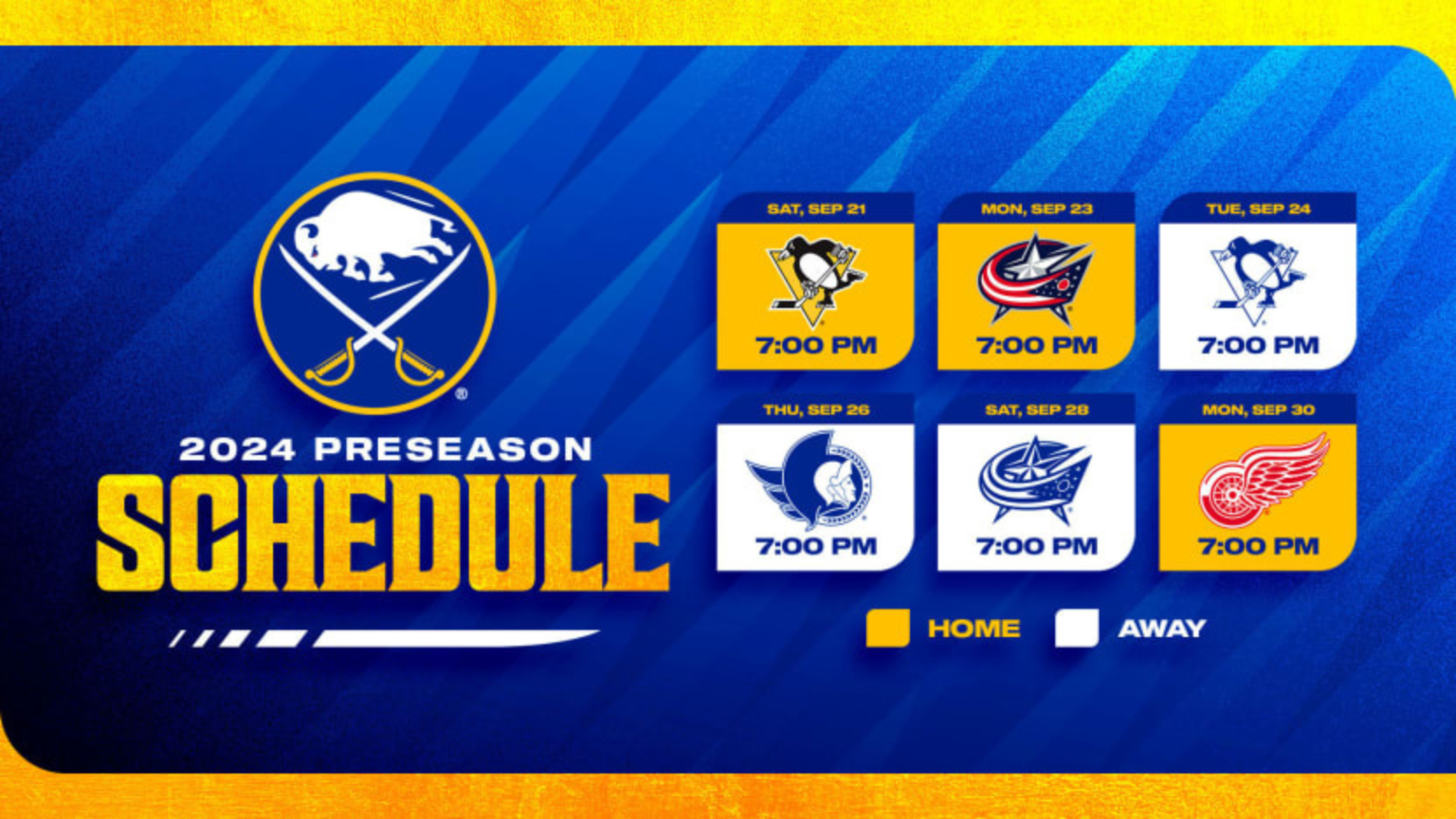 2024 PRESEASON
SCHEDULE

SAT, SEP 21
7:00 PM

MON, SEP 23
7:00 PM

TUE, SEP 24
7:00 PM

THU, SEP 26
7:00 PM

SAT, SEP 28
7:00 PM

MON, SEP 30
7:00 PM

HOME AWAY